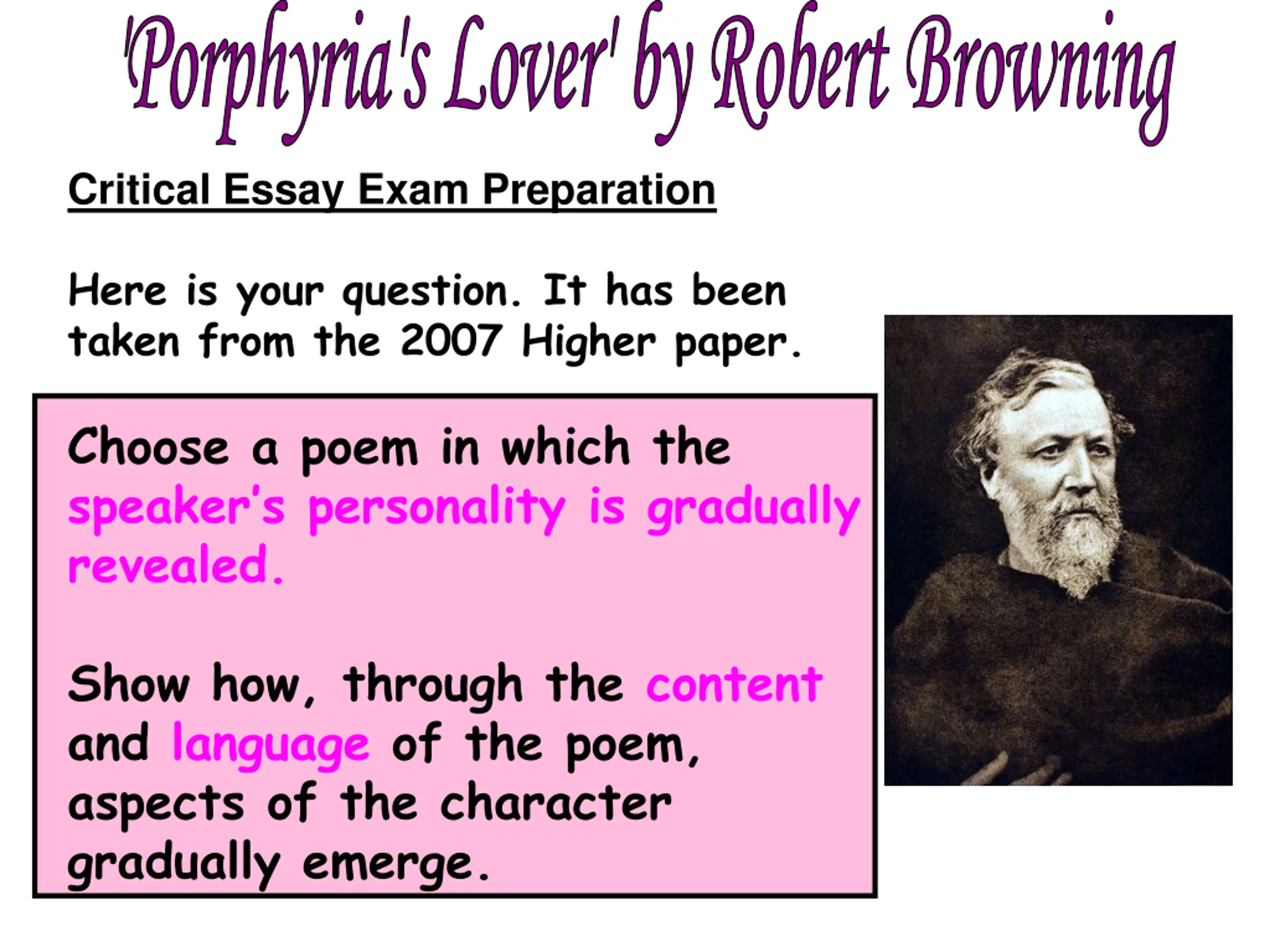 'Porphyria's Lover' by Robert Browning

Critical Essay Exam Preparation

Here is your question. It has been taken from the 2007 Higher paper.

Choose a poem in which the speaker's personality is gradually revealed.

Show how, through the content and language of the poem, aspects of the character gradually emerge.